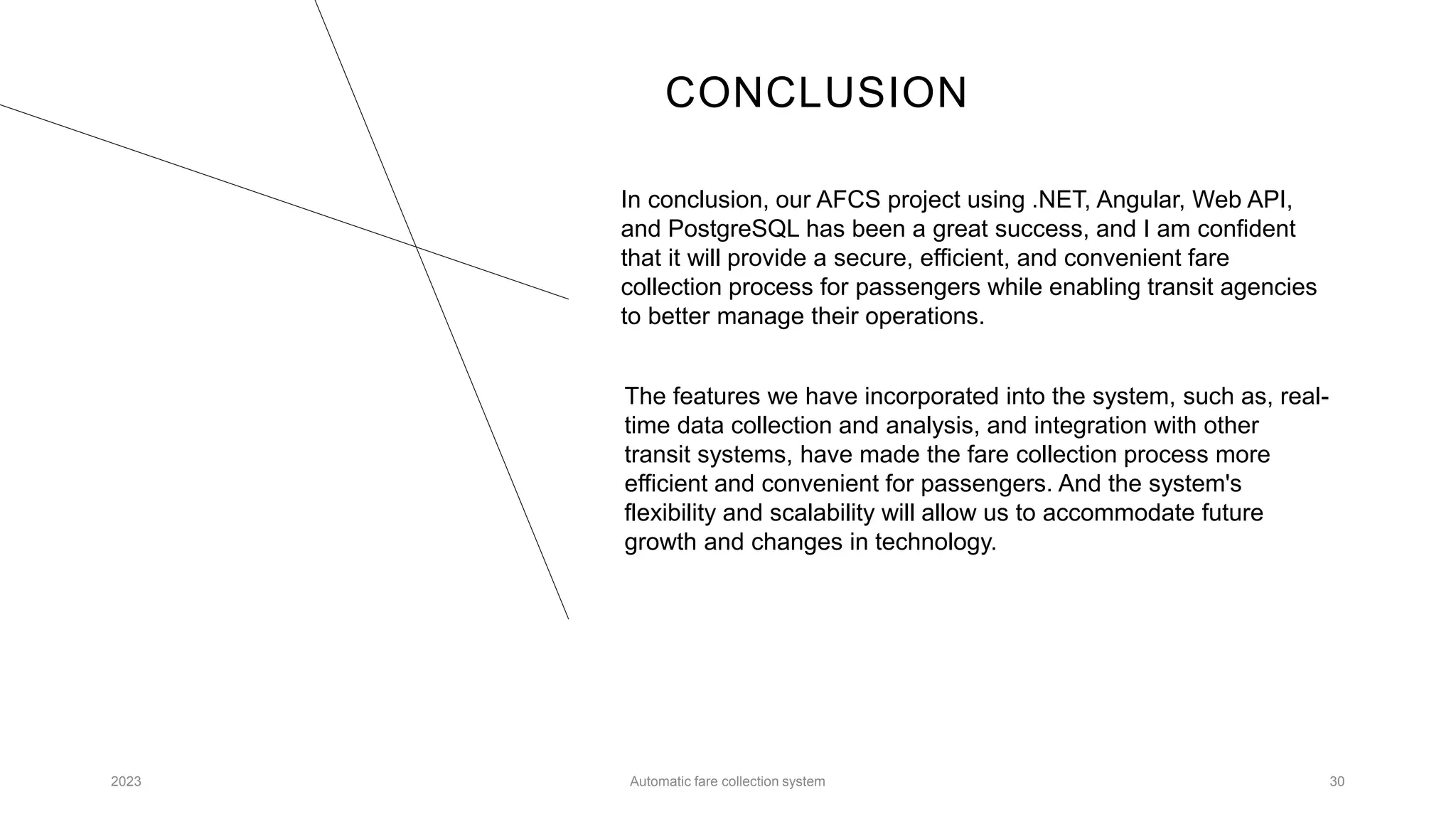 CONCLUSION

In conclusion, our AFCS project using .NET, Angular, Web API, and PostgreSQL has been a great success, and I am confident that it will provide a secure, efficient, and convenient fare collection process for passengers while enabling transit agencies to better manage their operations.

The features we have incorporated into the system, such as, real-time data collection and analysis, and integration with other transit systems, have made the fare collection process more efficient and convenient for passengers. And the system's flexibility and scalability will allow us to accommodate future growth and changes in technology.

2023

Automatic fare collection system

30